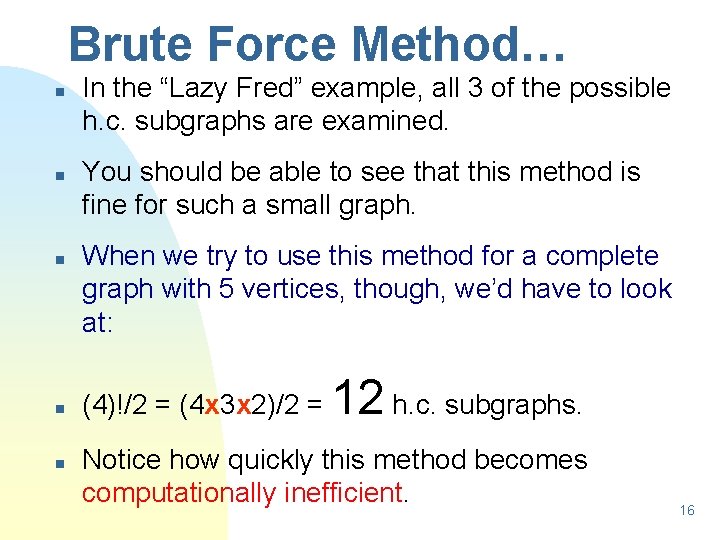 Brute Force Method…

- In the “Lazy Fred” example, all 3 of the possible h.c. subgraphs are examined.
- You should be able to see that this method is fine for such a small graph.
- When we try to use this method for a complete graph with 5 vertices, though, we’d have to look at:
- (4)!/2 = (4x3x2)/2 = 12 h.c. subgraphs.
- Notice how quickly this method becomes computationally inefficient.

16